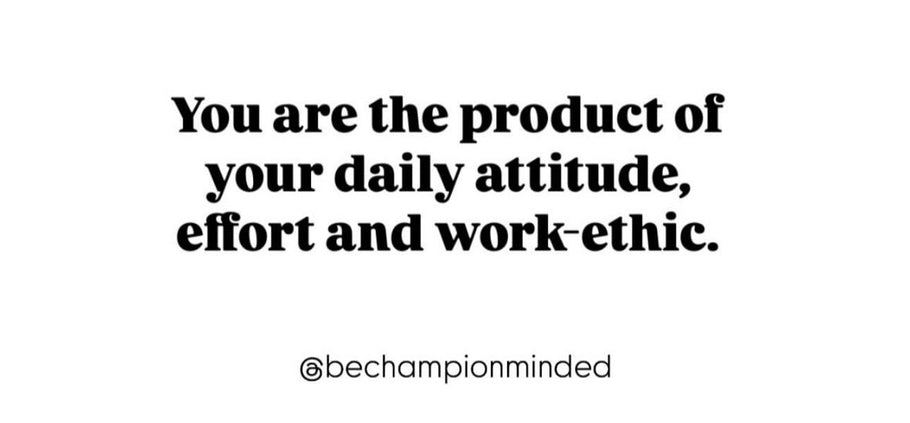 You are the product of your daily attitude, effort and work-ethic.

@bechampionminded